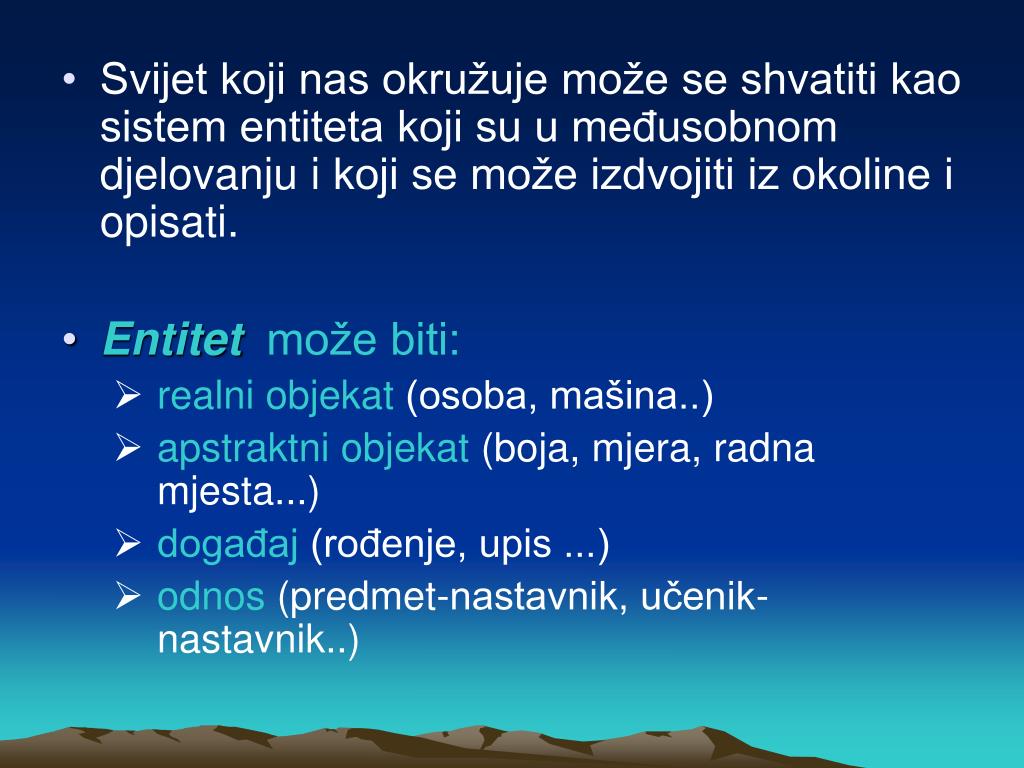 • Svijet koji nas okružuje može se shvatiti kao sistem entiteta koji su u međusobnom djelovanju i koji se može izdvojiti iz okoline i opisati.

• Entitet može biti:
➢ realni objekat (osoba, mašina..)
➢ apstraktni objekat (boja, mjera, radna mjesta...)
➢ događaj (rođenje, upis ...)
➢ odnos (predmet-nastavnik, učenik-nastavnik..)